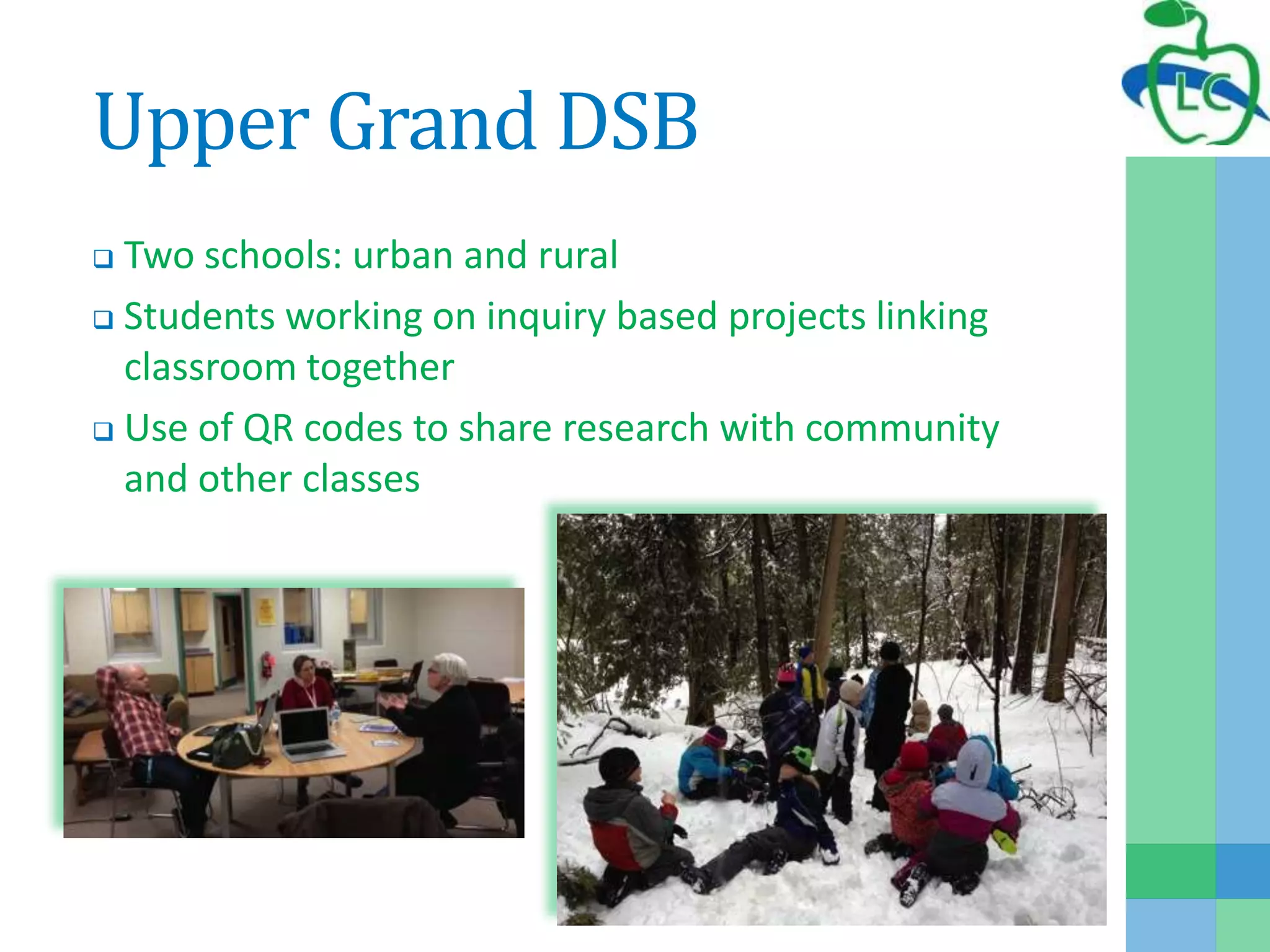 LC

Upper Grand DSB

❑ Two schools: urban and rural

❑ Students working on inquiry based projects linking classroom together

❑ Use of QR codes to share research with community and other classes